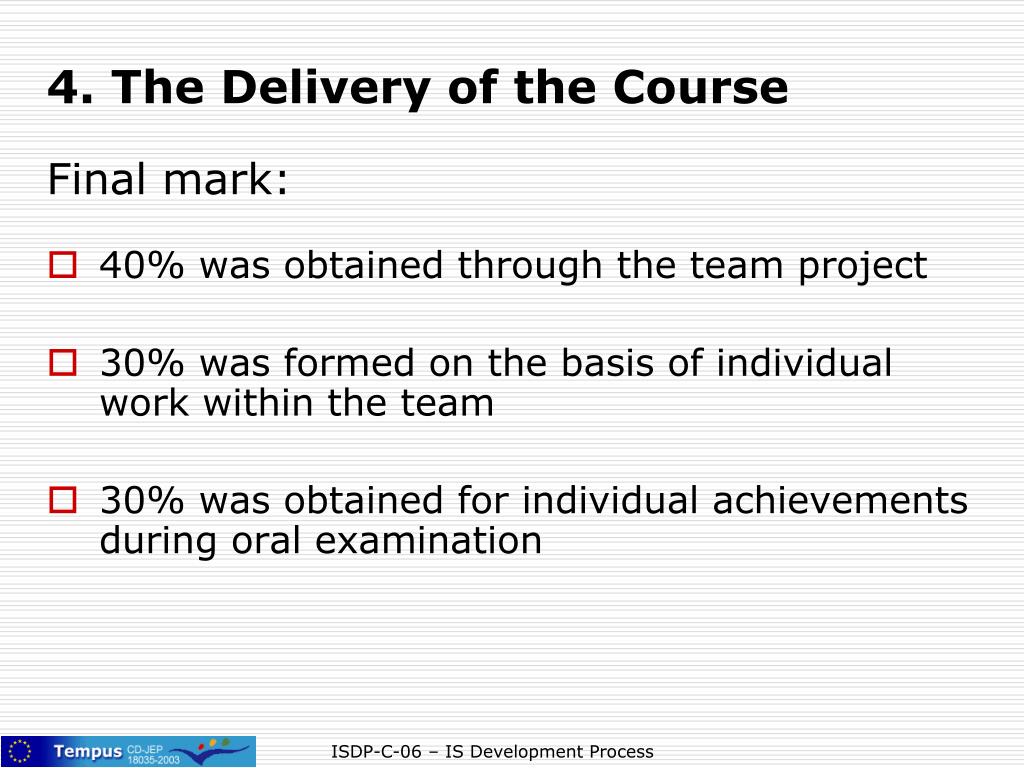 4. The Delivery of the Course

Final mark:

40% was obtained through the team project

30% was formed on the basis of individual work within the team

30% was obtained for individual achievements during oral examination

Tempus CD-JEP 18035-2003

ISDP-C-06 – IS Development Process